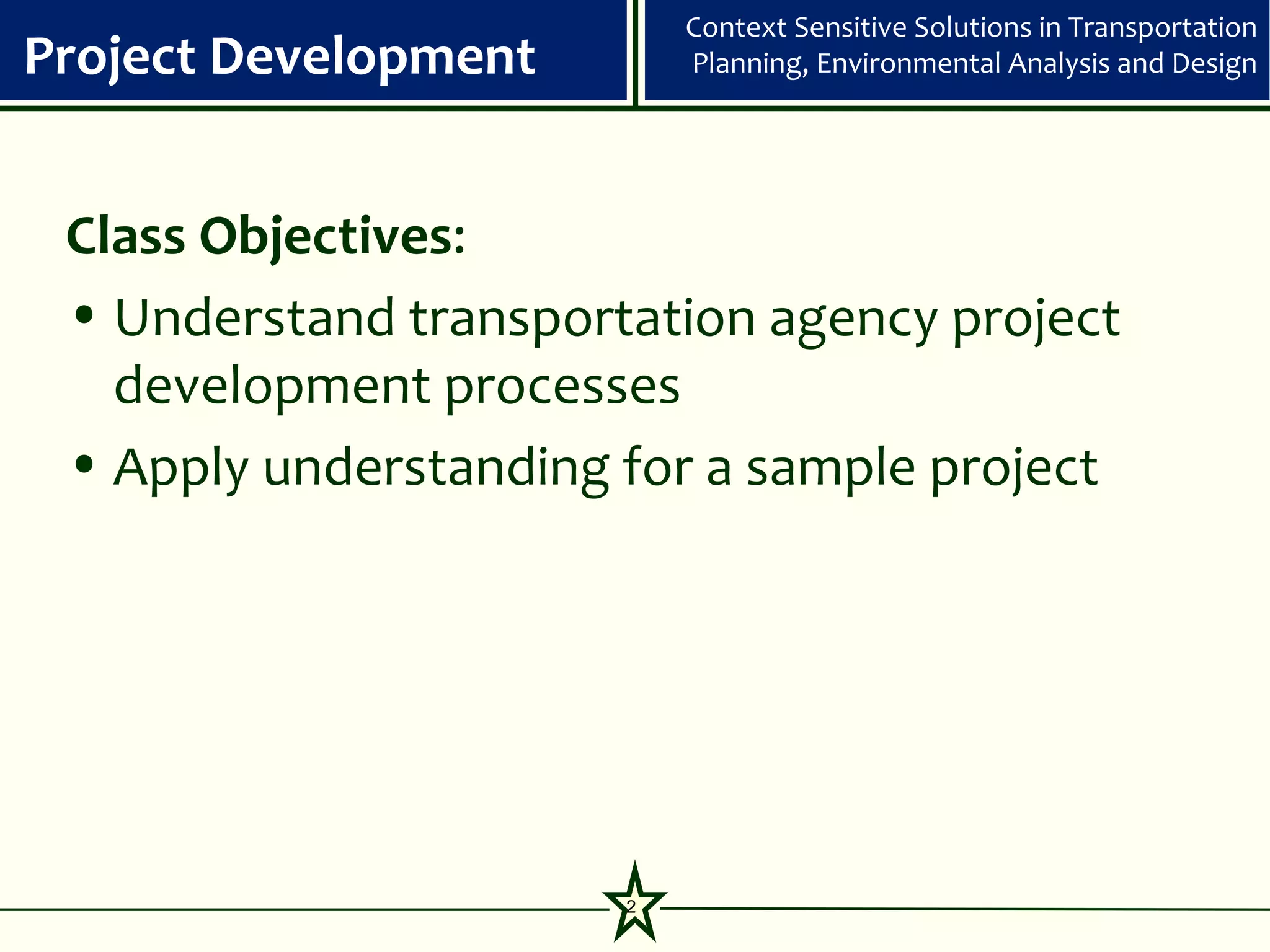 Project Development

Context Sensitive Solutions in Transportation Planning, Environmental Analysis and Design

Class Objectives:

• Understand transportation agency project development processes

• Apply understanding for a sample project

2